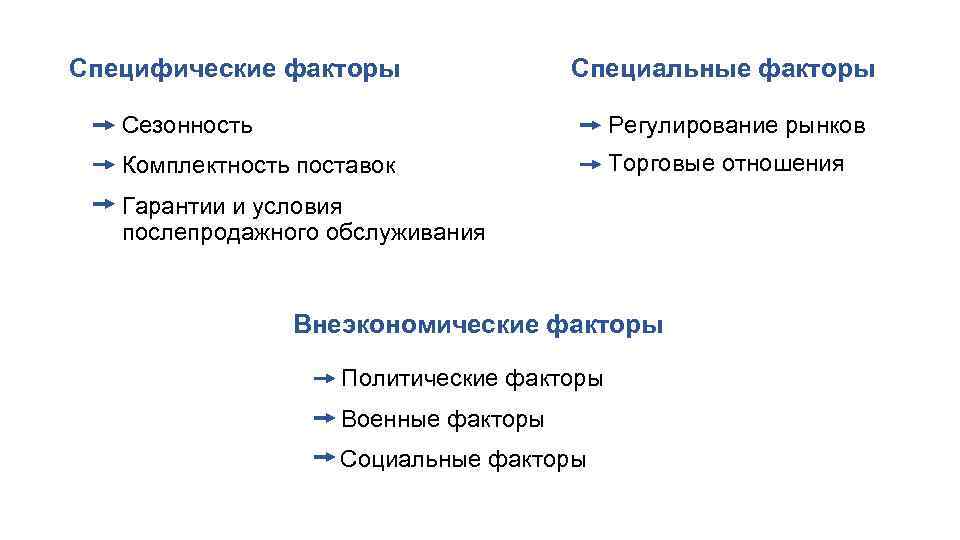 Специфические факторы

Сезонность

Комплектность поставок

Гарантии и условия послепродажного обслуживания

Специальные факторы

Регулирование рынков

Торговые отношения

Внеэкономические факторы

Политические факторы

Военные факторы

Социальные факторы